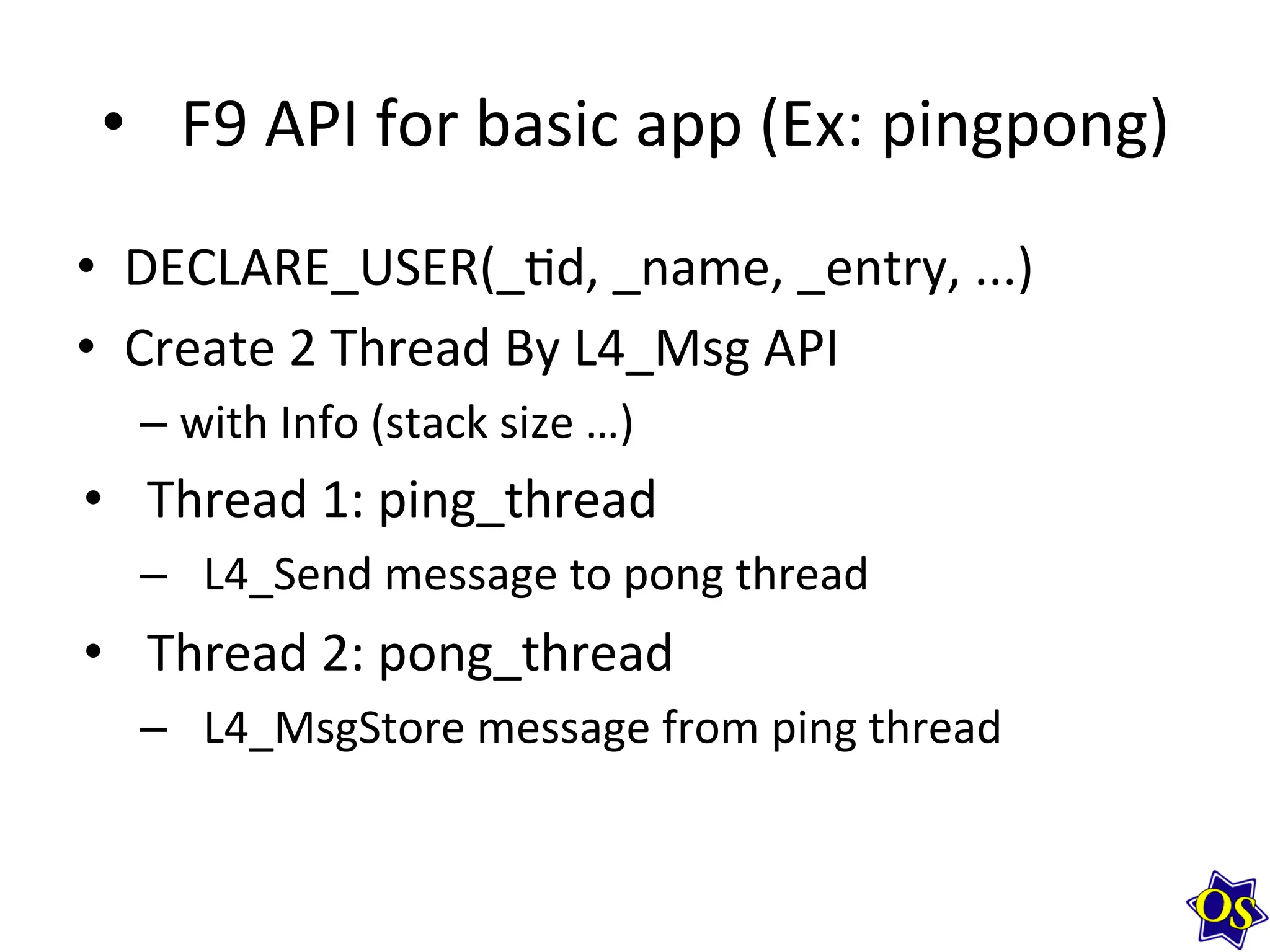 • F9 API for basic app (Ex: pingpong)

• DECLARE_USER(_tid, _name, _entry, ...)
• Create 2 Thread By L4_Msg API
– with Info (stack size …)
• Thread 1: ping_thread
– L4_Send message to pong thread
• Thread 2: pong_thread
– L4_MsgStore message from ping thread

OS